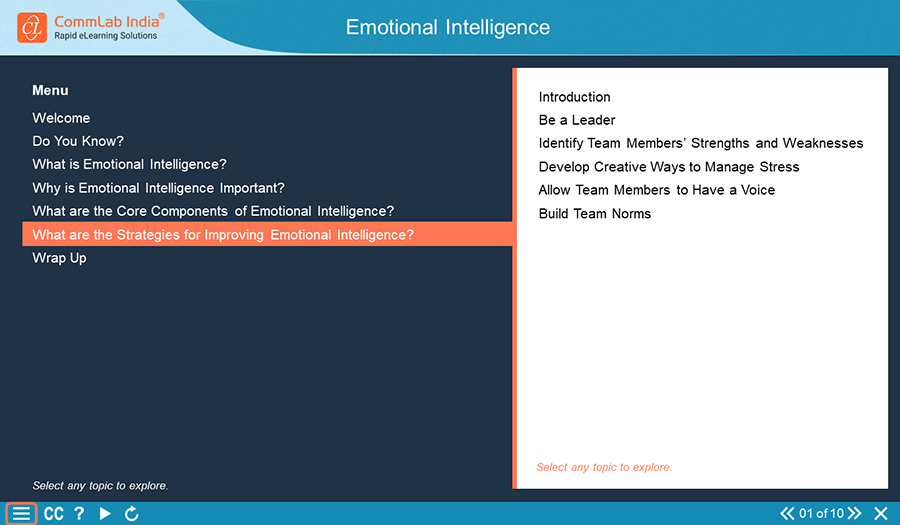 CL CommLab India®
Rapid eLearning Solutions

Emotional Intelligence

Menu
Welcome
Do You Know?
What is Emotional Intelligence?
Why is Emotional Intelligence Important?
What are the Core Components of Emotional Intelligence?
What are the Strategies for Improving Emotional Intelligence?
Wrap Up

Select any topic to explore.

Introduction
Be a Leader
Identify Team Members' Strengths and Weaknesses
Develop Creative Ways to Manage Stress
Allow Team Members to Have a Voice
Build Team Norms

Select any topic to explore.

CC ?

01 of 10